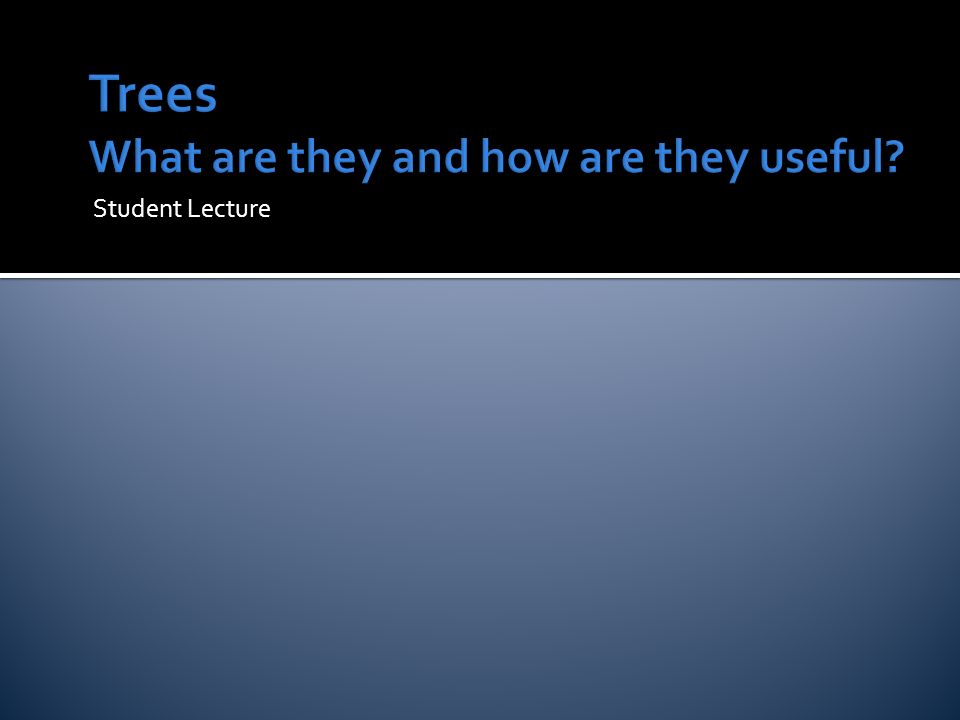 Trees
What are they and how are they useful?

Student Lecture